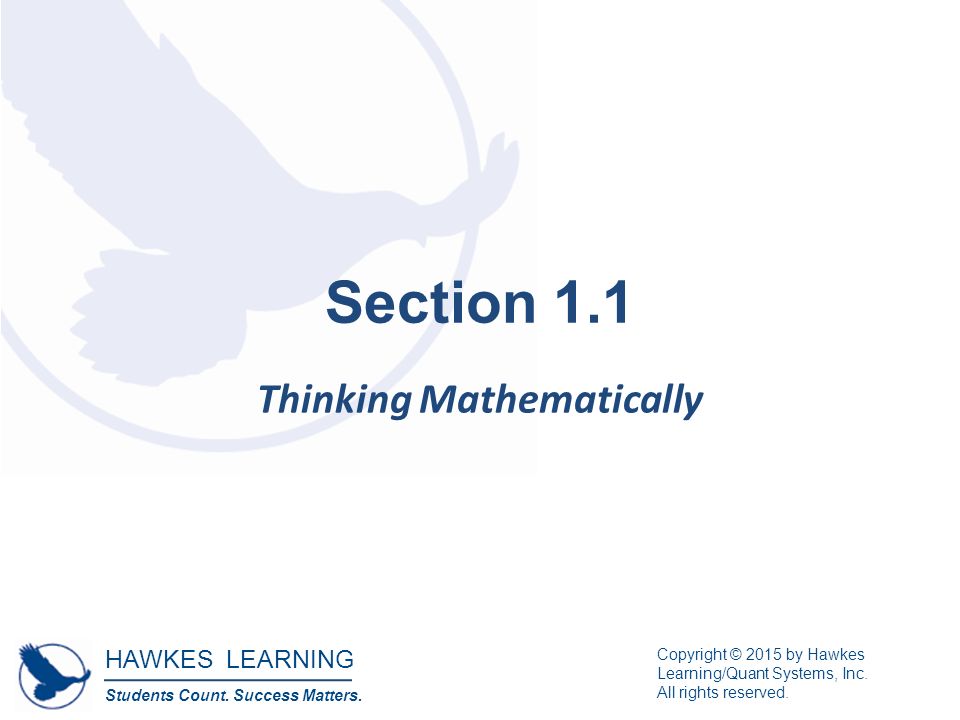 Section 1.1

Thinking Mathematically

HAWKES LEARNING
Students Count. Success Matters.

Copyright © 2015 by Hawkes Learning/Quant Systems, Inc. All rights reserved.